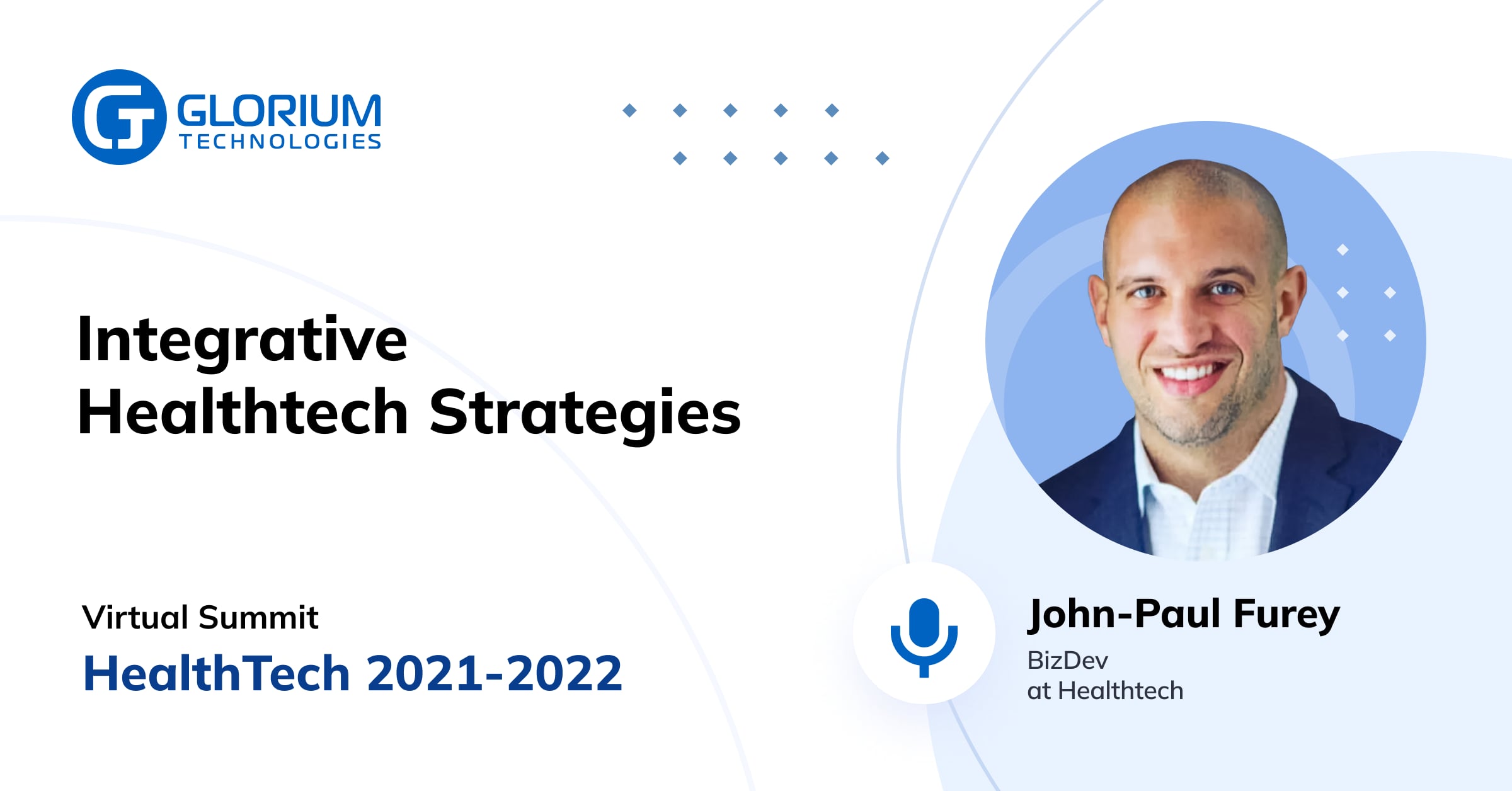 GLORIUM
TECHNOLOGIES

Integrative
Healthtech Strategies

Virtual Summit
HealthTech 2021-2022

John-Paul Furey
BizDev
at Healthtech